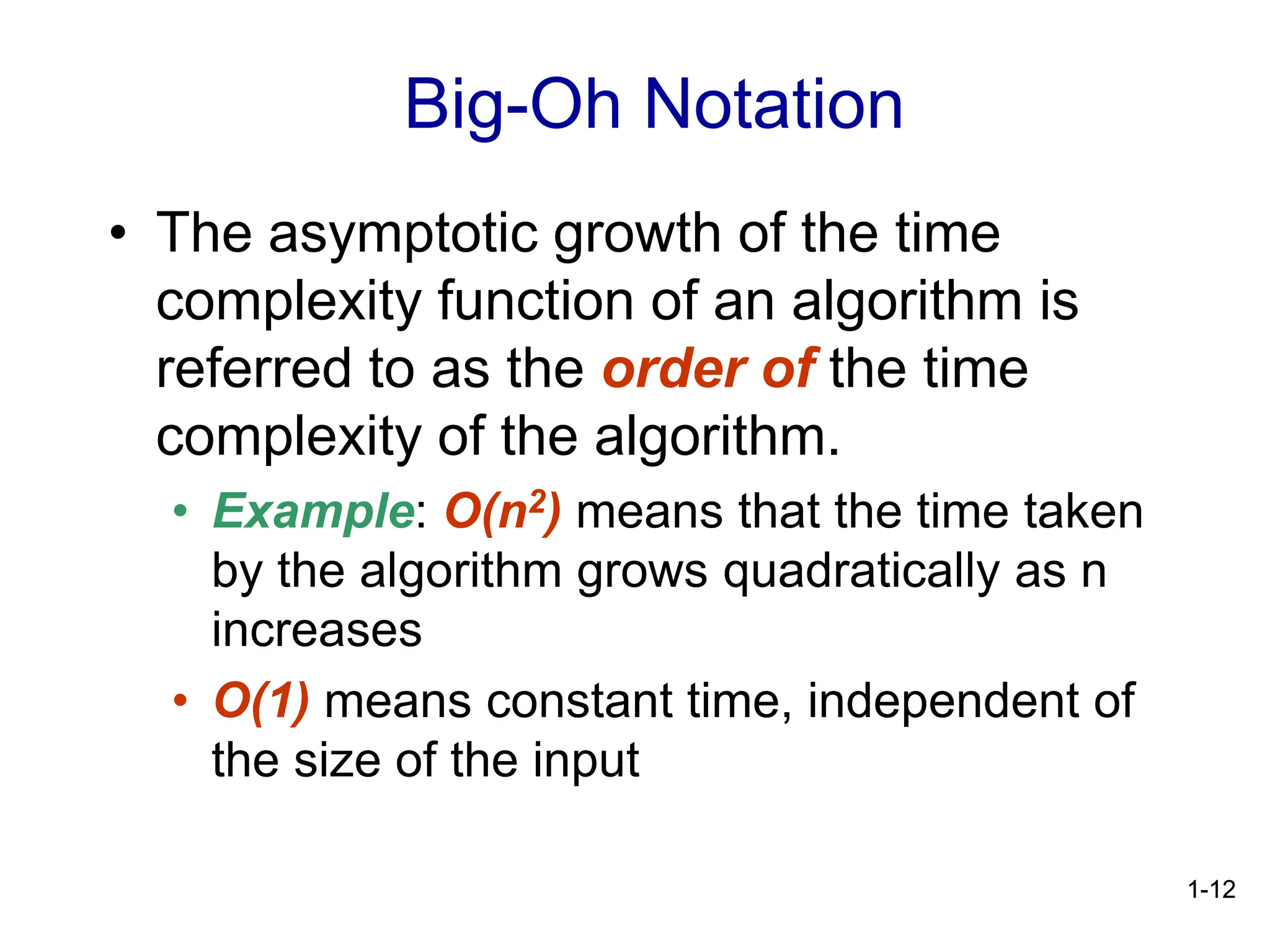 Big-Oh Notation

• The asymptotic growth of the time complexity function of an algorithm is referred to as the order of the time complexity of the algorithm.

• Example: $O(n^2)$ means that the time taken by the algorithm grows quadratically as n increases

• $O(1)$ means constant time, independent of the size of the input

1-12